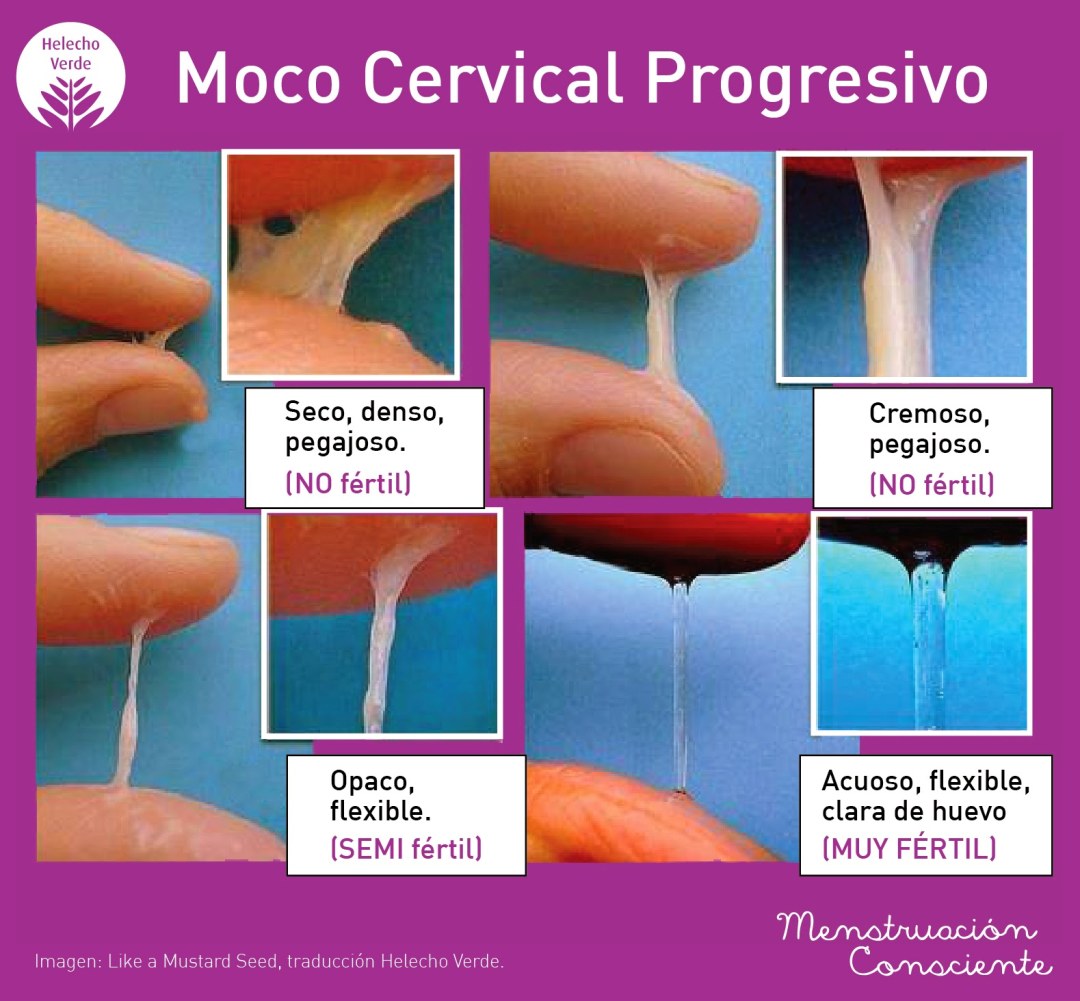 Helecho Verde

Moco Cervical Progresivo

Seco, denso, pegajoso.
(NO fértil)

Cremoso, pegajoso.
(NO fértil)

Opaco, flexible.
(SEMI fértil)

Acuoso, flexible, clara de huevo
(MUY FÉRTIL)

Imagen: Like a Mustard Seed, traducción Helecho Verde.

Menstruación Consciente